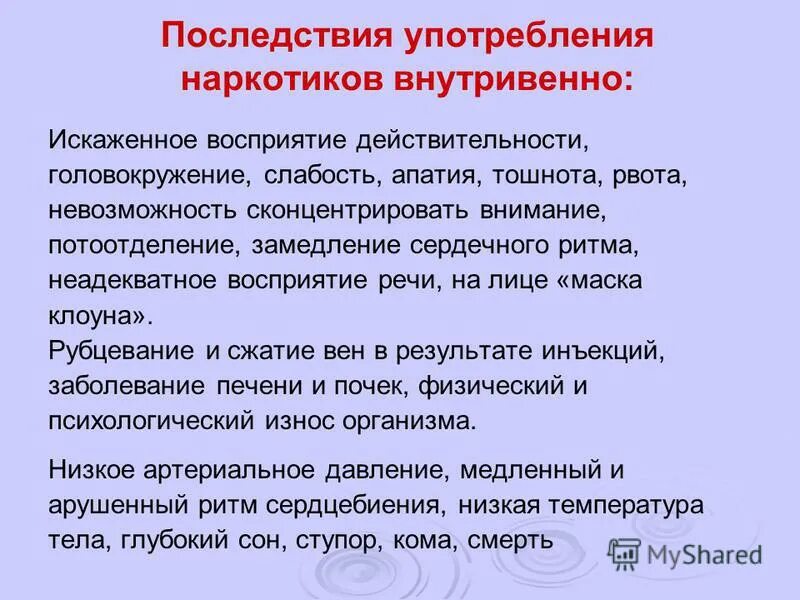 Последствия употребления наркотиков внутривенно:

Искаженное восприятие действительности, головокружение, слабость, апатия, тошнота, рвота, невозможность сконцентрировать внимание, потоотделение, замедление сердечного ритма, неадекватное восприятие речи, на лице «маска клоуна».
Рубцевание и сжатие вен в результате инъекций, заболевание печени и почек, физический и психологический износ организма.

Низкое артериальное давление, медленный и арушенный ритм сердцебиения, низкая температура тела, глубокий сон, ступор, кома, смерть

MyShared